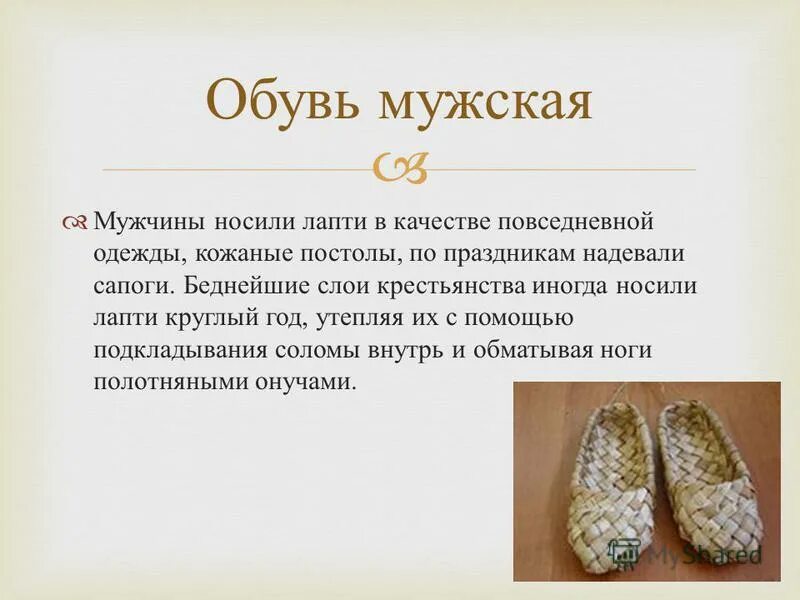 Обувь мужская

Мужчины носили лапти в качестве повседневной одежды, кожаные постолы, по праздникам надевали сапоги. Беднейшие слои крестьянства иногда носили лапти круглый год, утепляя их с помощью подкладывания соломы внутрь и обматывая ноги полотняными онучами.

MyShared